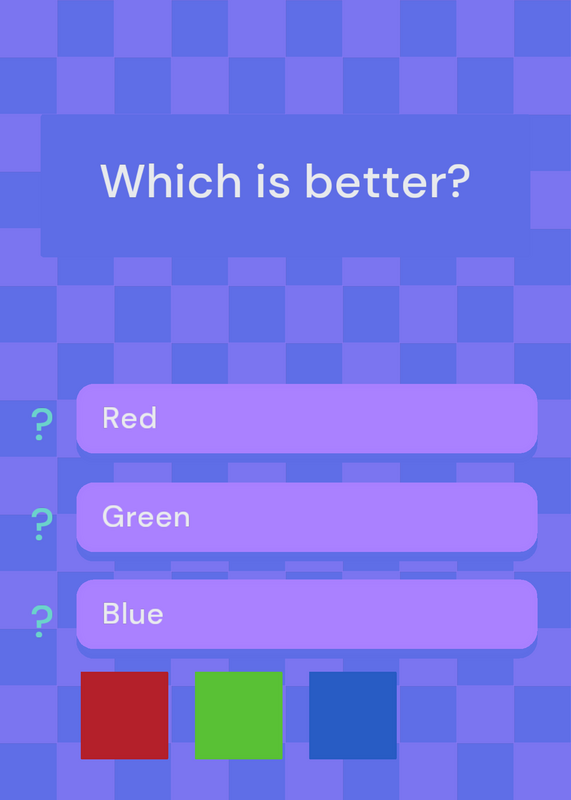 Which is better?

? Red

? Green

? Blue